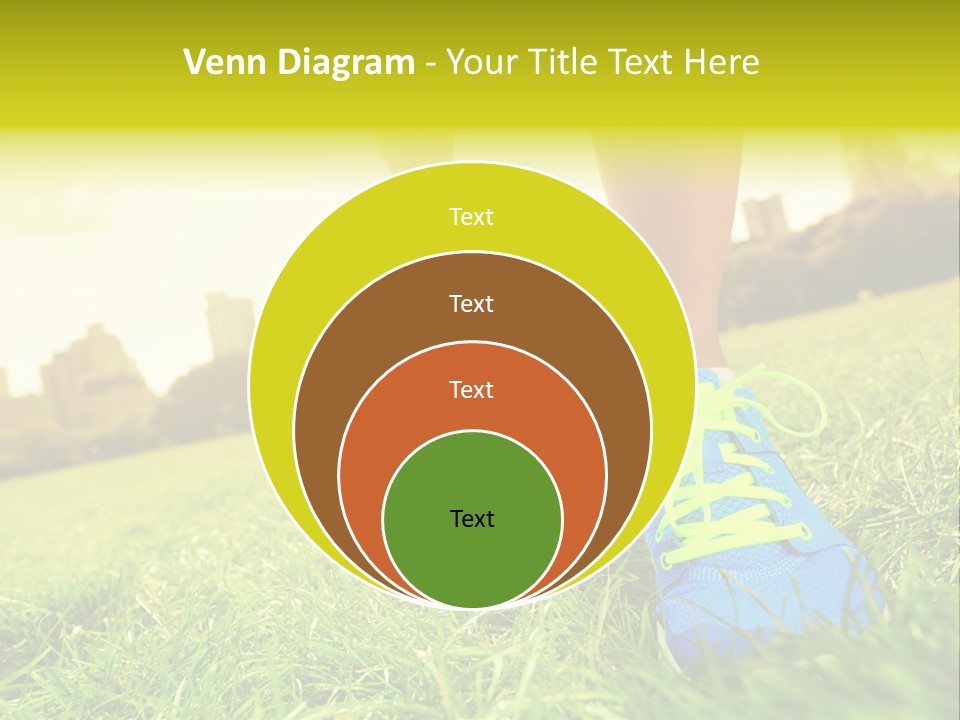 Venn Diagram - Your Title Text Here

Text

Text

Text

Text